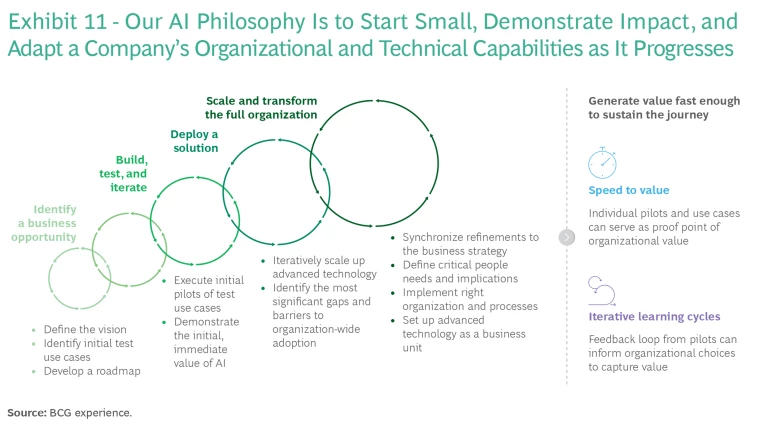 Exhibit 11 - Our AI Philosophy Is to Start Small, Demonstrate Impact, and Adapt a Company's Organizational and Technical Capabilities as It Progresses

Identify a business opportunity

- Define the vision
- Identify initial test use cases
- Develop a roadmap

Build, test, and iterate

- Execute initial pilots of test use cases
- Demonstrate the initial, immediate value of AI

Deploy a solution

- Iteratively scale up advanced technology
- Identify the most significant gaps and barriers to organization-wide adoption

Scale and transform the full organization

- Synchronize refinements to the business strategy
- Define critical people needs and implications
- Implement right organization and processes
- Set up advanced technology as a business unit

Generate value fast enough to sustain the journey

Speed to value

Individual pilots and use cases can serve as proof point of organizational value

Iterative learning cycles

Feedback loop from pilots can inform organizational choices to capture value

Source: BCG experience.